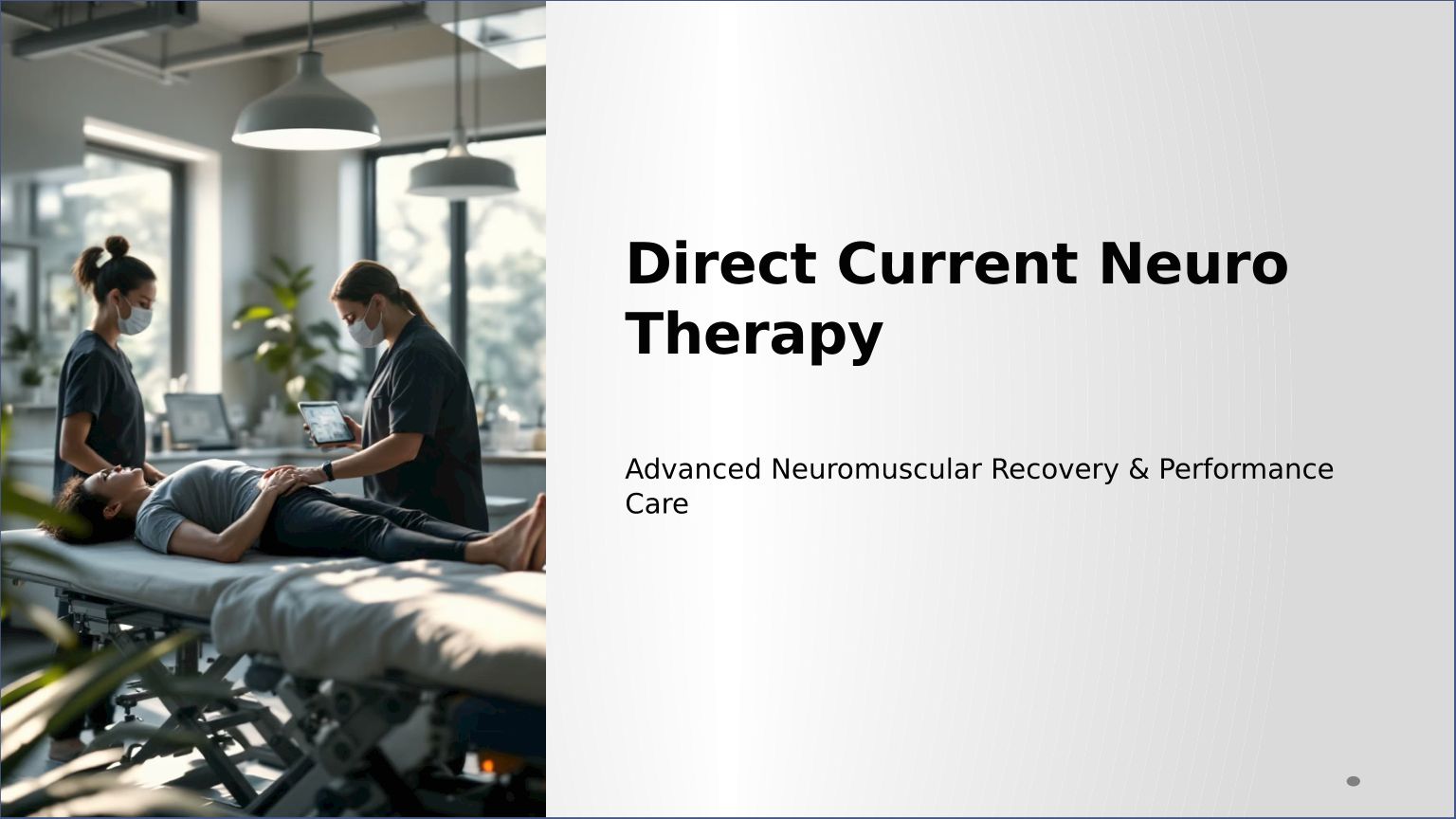 Direct Current Neuro Therapy

Advanced Neuromuscular Recovery & Performance Care